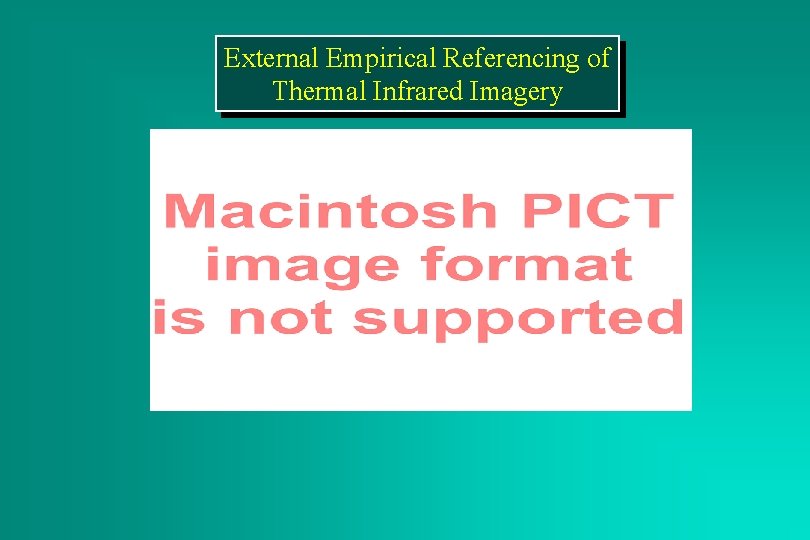 External Empirical Referencing of Thermal Infrared Imagery

Macintosh PICT image format is not supported